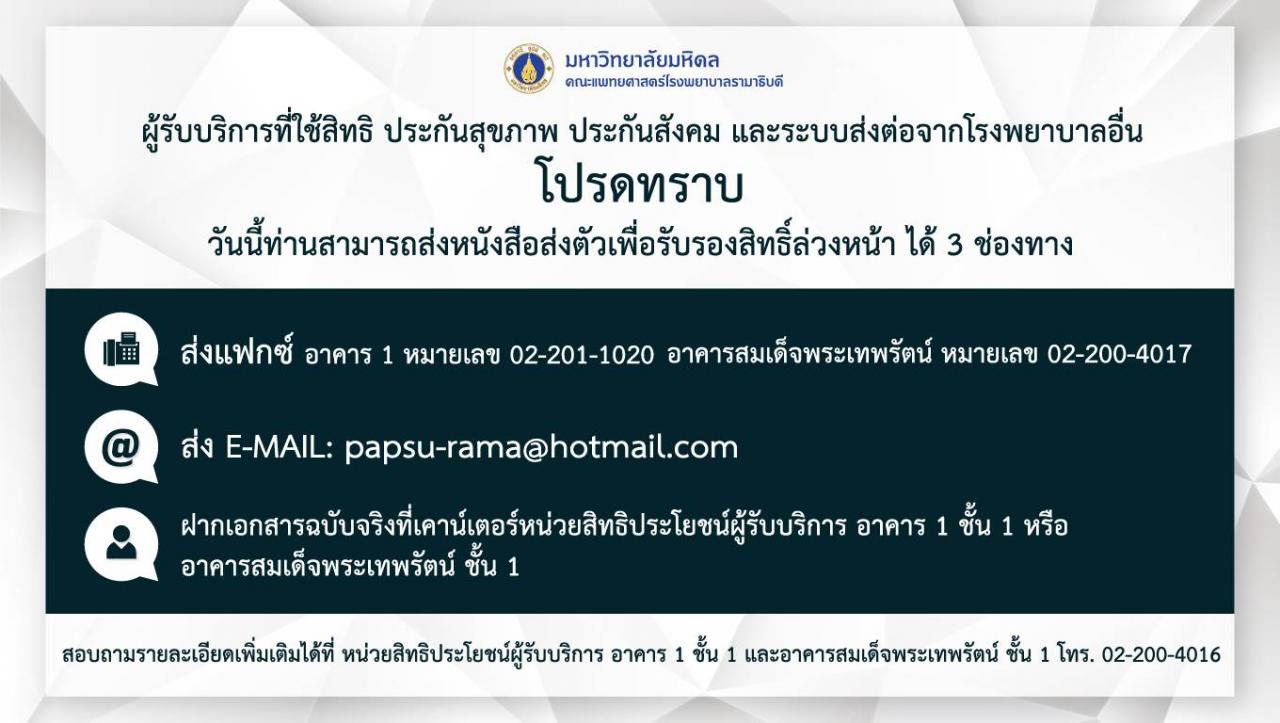 มหาวิทยาลัยมหิดล
คณะแพทยศาสตร์โรงพยาบาลรามาธิบดี

ผู้รับบริการที่ใช้สิทธิ ประกันสุขภาพ ประกันสังคม และระบบส่งต่อจากโรงพยาบาลอื่น

โปรดทราบ

วันนี้ท่านสามารถส่งหนังสือส่งตัวเพื่อรับรองสิทธิ์ล่วงหน้า ได้ 3 ช่องทาง

ส่งแฟกซ์ อาคาร 1 หมายเลข 02-201-1020 อาคารสมเด็จพระเทพรัตน์ หมายเลข 02-200-4017

ส่ง E-MAIL: papsu-rama@hotmail.com

ฝากเอกสารฉบับจริงที่เคาน์เตอร์หน่วยสิทธิประโยชน์ผู้รับบริการ อาคาร 1 ชั้น 1 หรือ อาคารสมเด็จพระเทพรัตน์ ชั้น 1

สอบถามรายละเอียดเพิ่มเติมได้ที่ หน่วยสิทธิประโยชน์ผู้รับบริการ อาคาร 1 ชั้น 1 และอาคารสมเด็จพระเทพรัตน์ ชั้น 1 โทร. 02-200-4016